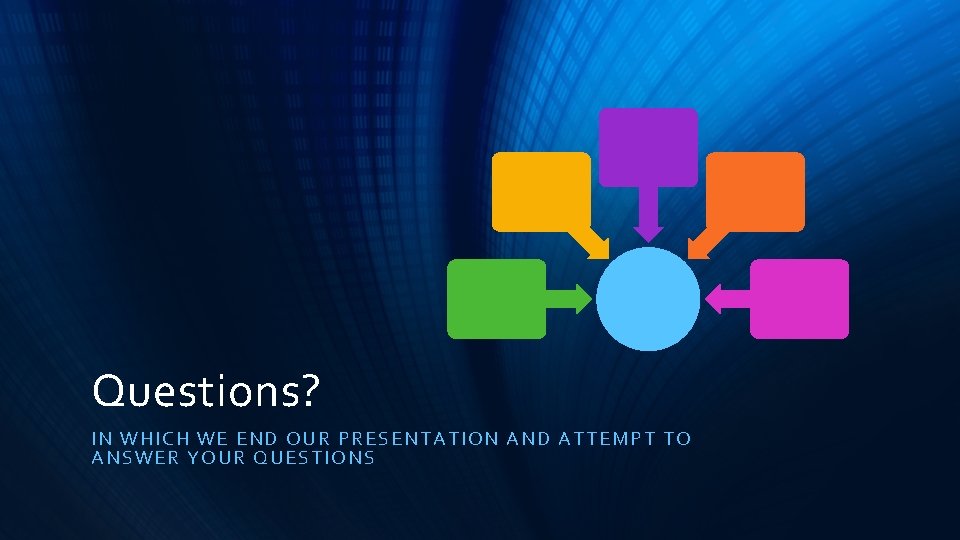 Questions?

IN WHICH WE END OUR PRESENTATION AND ATTEMPT TO ANSWER YOUR QUESTIONS